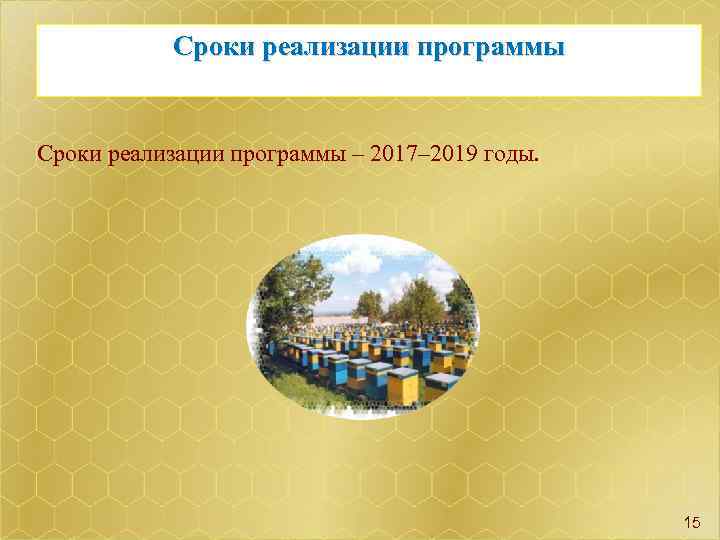 Сроки реализации программы

Сроки реализации программы – 2017–2019 годы.

15